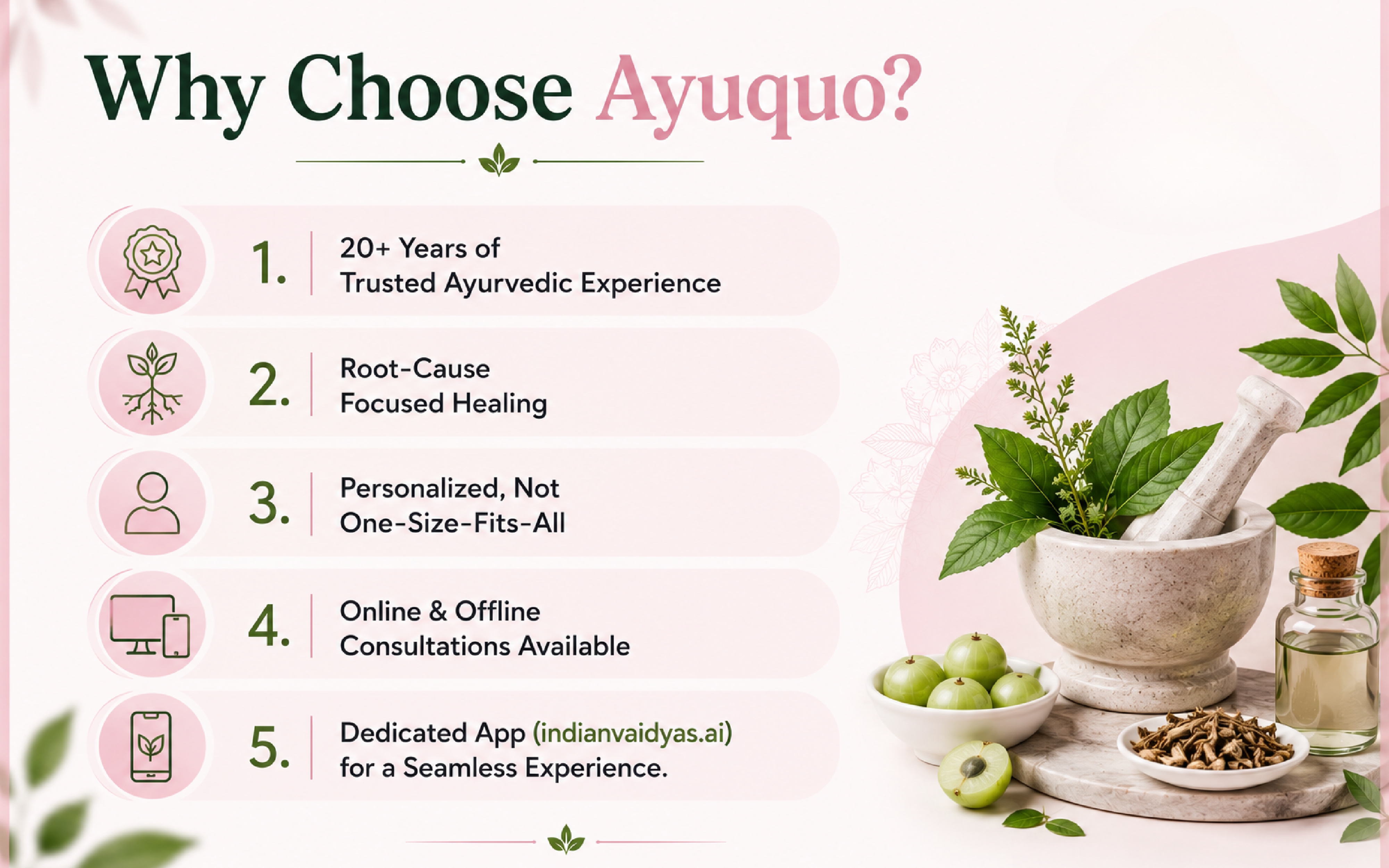 Why Choose Ayuquo?

1. 20+ Years of Trusted Ayurvedic Experience

2. Root-Cause Focused Healing

3. Personalized, Not One-Size-Fits-All

4. Online & Offline Consultations Available

5. Dedicated App (indianvaidyas.ai) for a Seamless Experience.